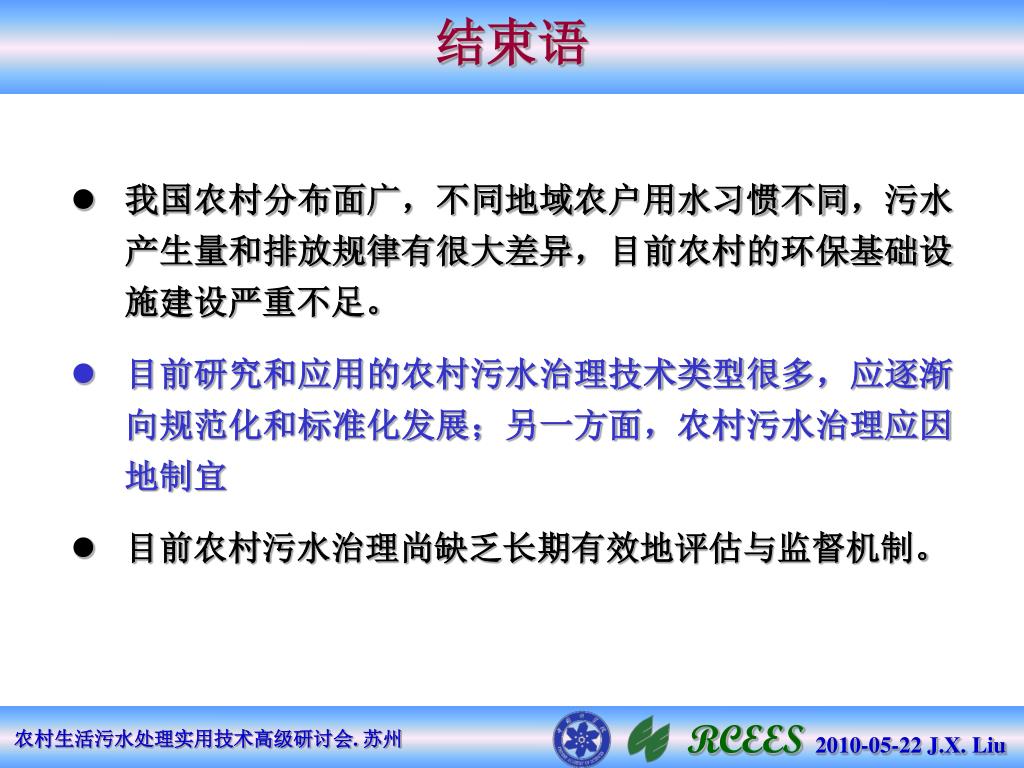 结束语

● 我国农村分布面广，不同地域农户用水习惯不同，污水产生量和排放规律有很大差异，目前农村的环保基础设施建设严重不足。

● 目前研究和应用的农村污水治理技术类型很多，应逐渐向规范化和标准化发展；另一方面，农村污水治理应因地制宜

● 目前农村污水治理尚缺乏长期有效地评估与监督机制。

农村生活污水处理实用技术高级研讨会. 苏州

RCEES 2010-05-22 J.X. Liu